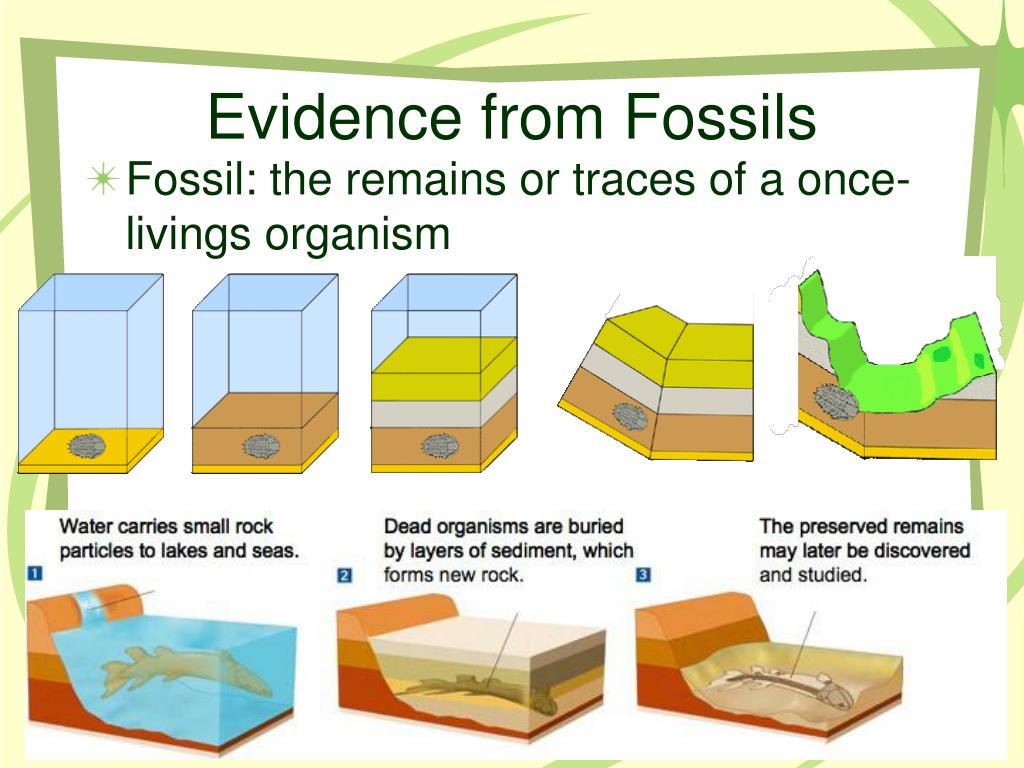 Evidence from Fossils

Fossil: the remains or traces of a once-livings organism

Water carries small rock particles to lakes and seas.

1

Dead organisms are buried by layers of sediment, which forms new rock.

2

The preserved remains may later be discovered and studied.

3